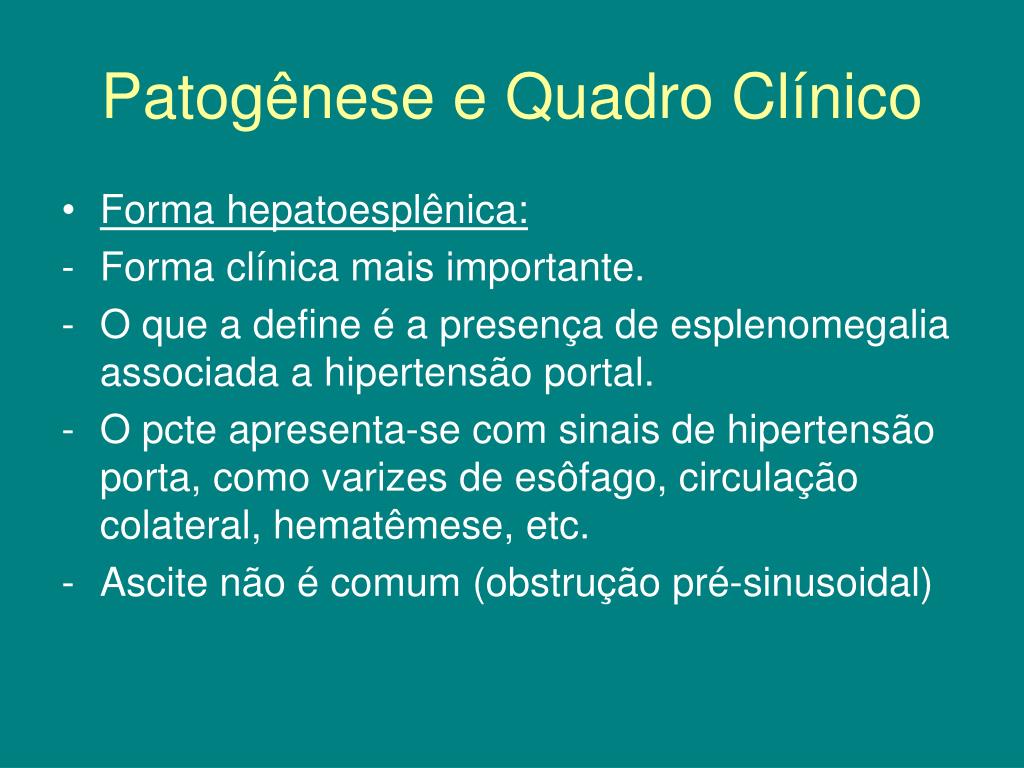 Patogênese e Quadro Clínico

• Forma hepatoesplênica:
- Forma clínica mais importante.
- O que a define é a presença de esplenomegalia associada a hipertensão portal.
- O pcte apresenta-se com sinais de hipertensão porta, como varizes de esôfago, circulação colateral, hematêmese, etc.
- Ascite não é comum (obstrução pré-sinusoidal)